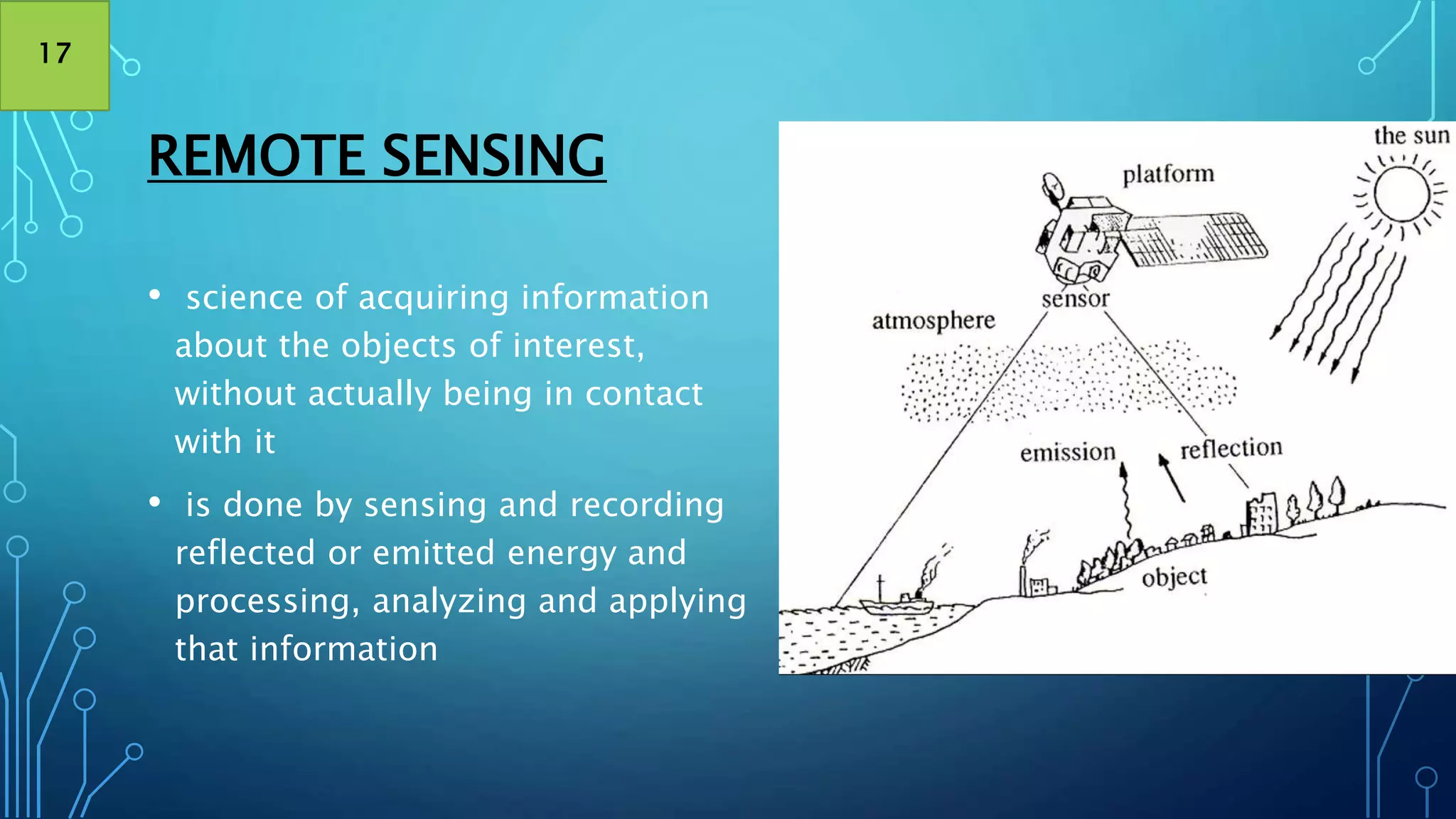 17

REMOTE SENSING

• science of acquiring information about the objects of interest, without actually being in contact with it

• is done by sensing and recording reflected or emitted energy and processing, analyzing and applying that information

the sun
platform
sensor
atmosphere
emission
reflection
object